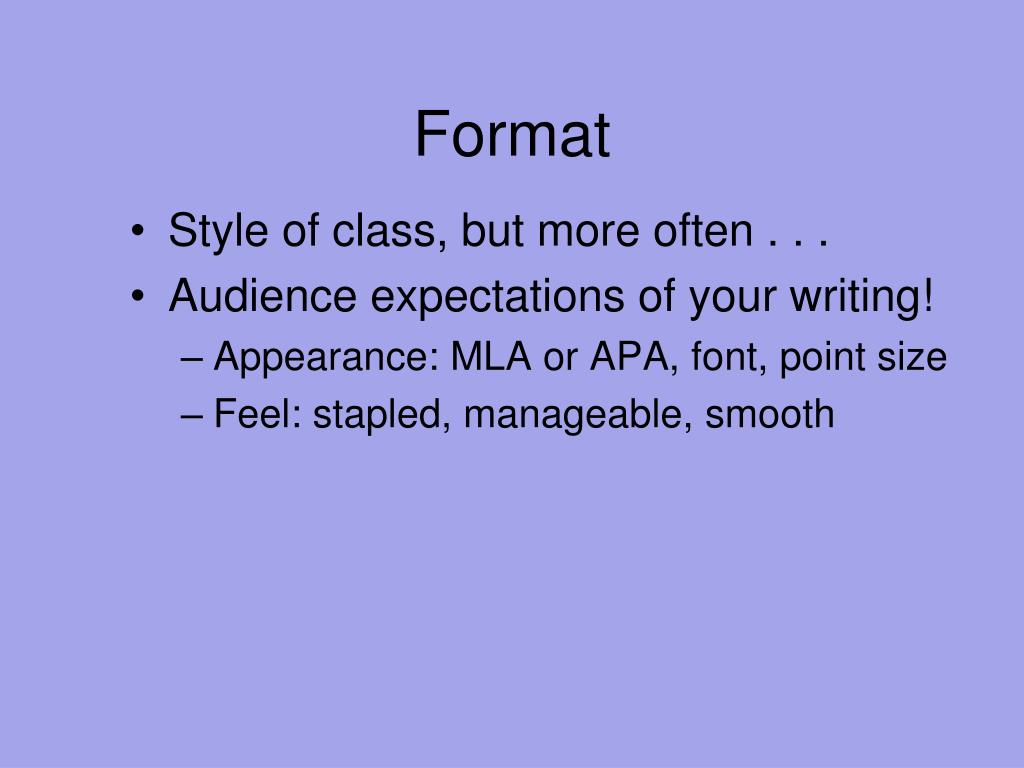 Format

• Style of class, but more often . . .
• Audience expectations of your writing!
– Appearance: MLA or APA, font, point size
– Feel: stapled, manageable, smooth